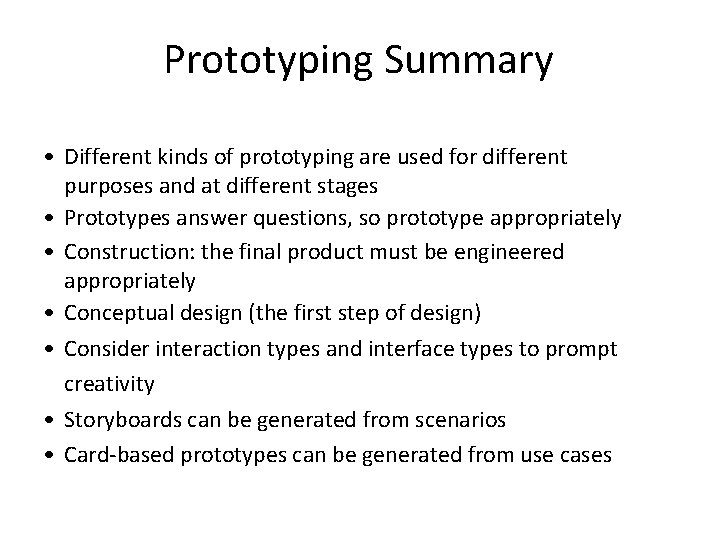 Prototyping Summary

• Different kinds of prototyping are used for different purposes and at different stages
• Prototypes answer questions, so prototype appropriately
• Construction: the final product must be engineered appropriately
• Conceptual design (the first step of design)
• Consider interaction types and interface types to prompt creativity
• Storyboards can be generated from scenarios
• Card-based prototypes can be generated from use cases